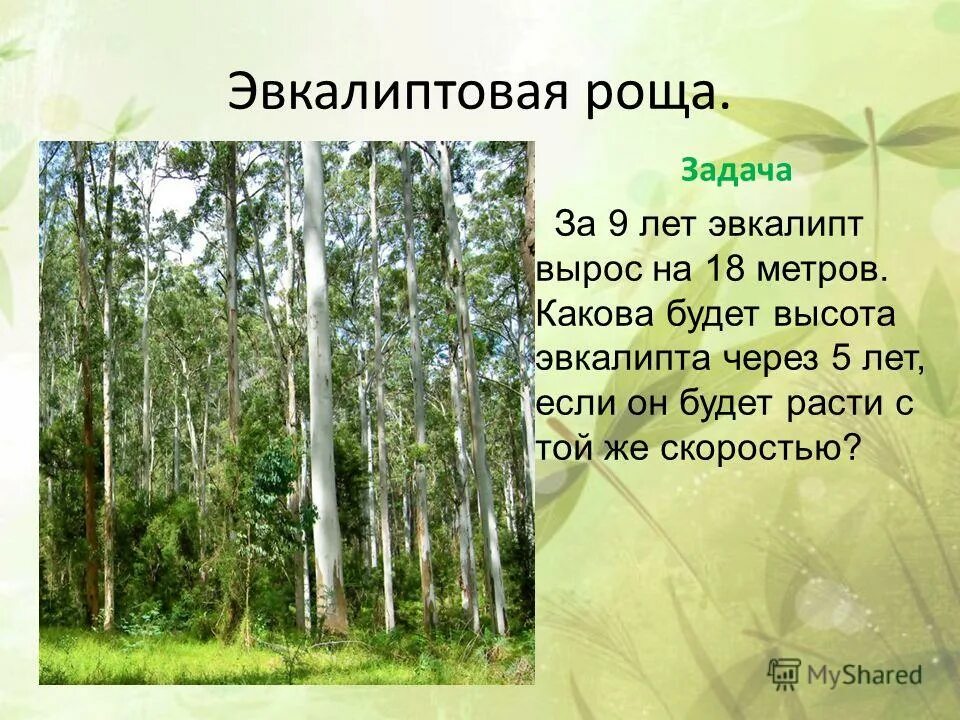 Эвкалиптовая роща.

Задача

За 9 лет эвкалипт вырос на 18 метров. Какова будет высота эвкалипта через 5 лет, если он будет расти с той же скоростью?

MyShared